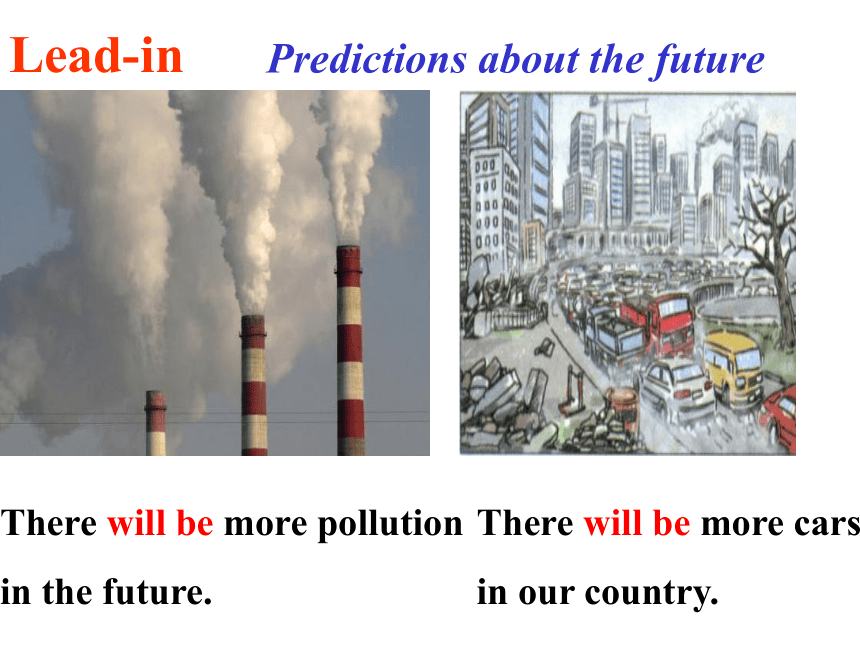 Lead-in Predictions about the future

There will be more pollution in the future.

There will be more cars in our country.